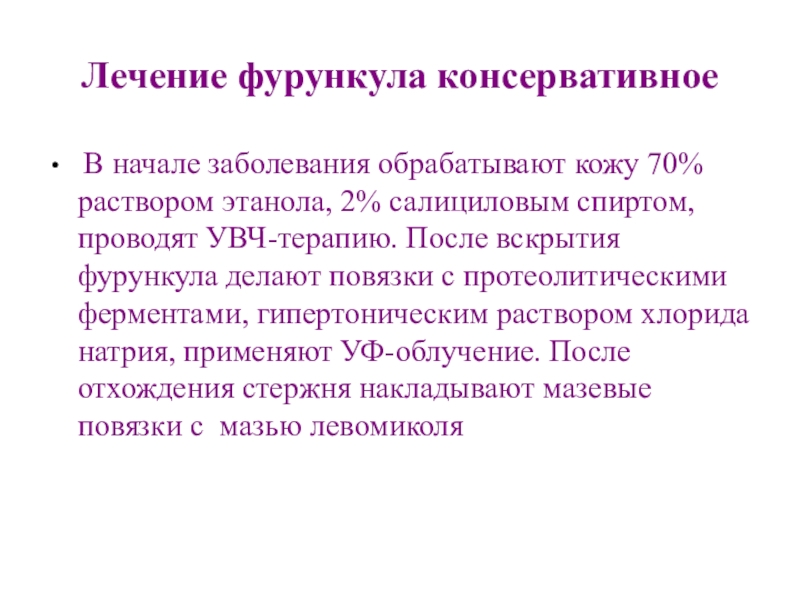 Лечение фурункула консервативное

• В начале заболевания обрабатывают кожу 70% раствором этанола, 2% салициловым спиртом, проводят УВЧ-терапию. После вскрытия фурункула делают повязки с протеолитическими ферментами, гипертоническим раствором хлорида натрия, применяют УФ-облучение. После отхождения стержня накладывают мазевые повязки с мазью левомиколя